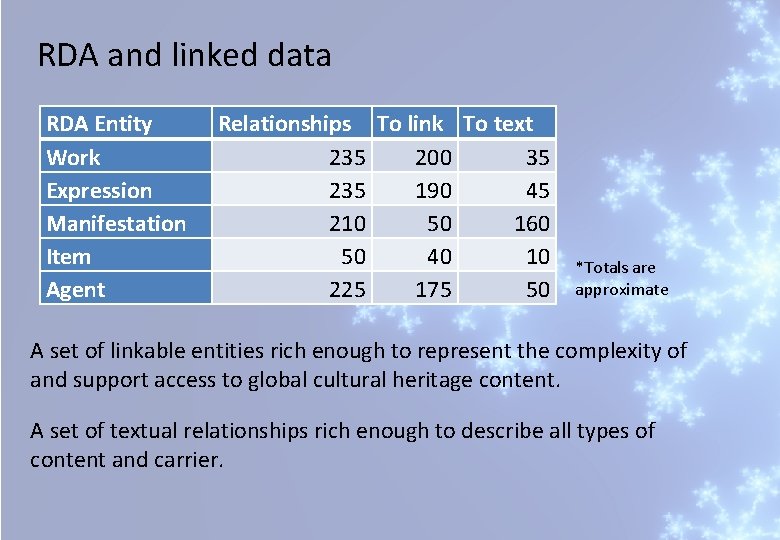 RDA and linked data

| RDA Entity | Relationships | To link | To text |
|---|---|---|---|
| Work | 235 | 200 | 35 |
| Expression | 235 | 190 | 45 |
| Manifestation | 210 | 50 | 160 |
| Item | 50 | 40 | 10 |
| Agent | 225 | 175 | 50 |

*Totals are approximate

A set of linkable entities rich enough to represent the complexity of and support access to global cultural heritage content.

A set of textual relationships rich enough to describe all types of content and carrier.